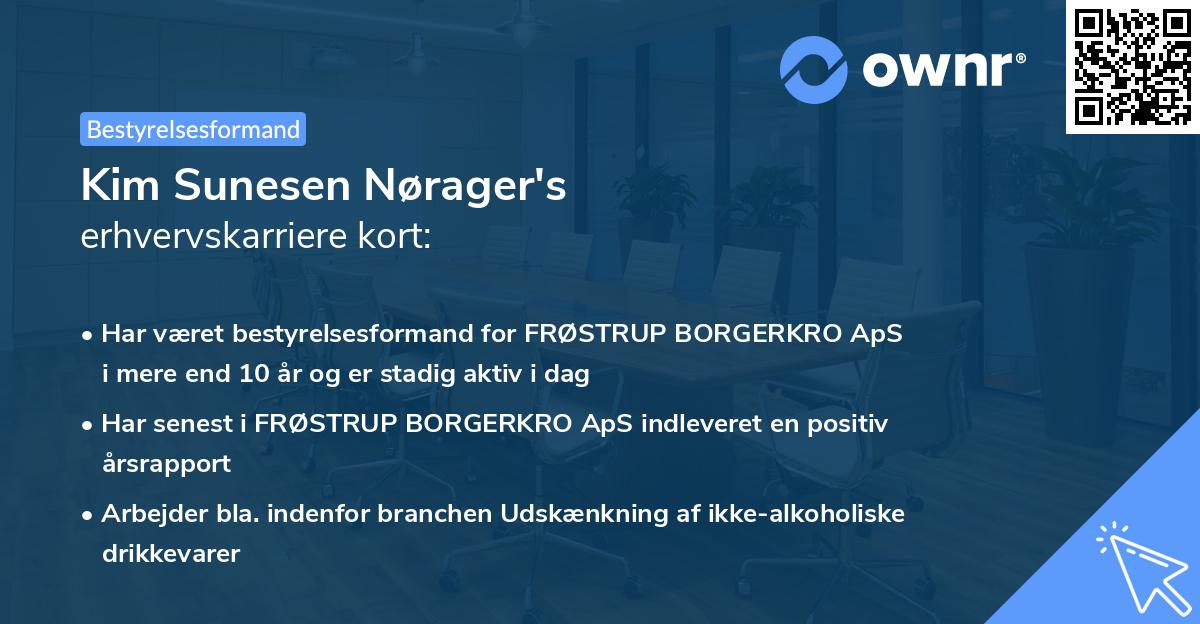 ownr®

Bestyrelsesformand

Kim Sunesen Nørager's
erhvervskarriere kort:

• Har været bestyrelsesformand for FRØSTRUP BORGERKRO ApS i mere end 10 år og er stadig aktiv i dag

• Har senest i FRØSTRUP BORGERKRO ApS indleveret en positiv årsrapport

• Arbejder bla. indenfor branchen Udskænkning af ikke-alkoholiske drikkevarer